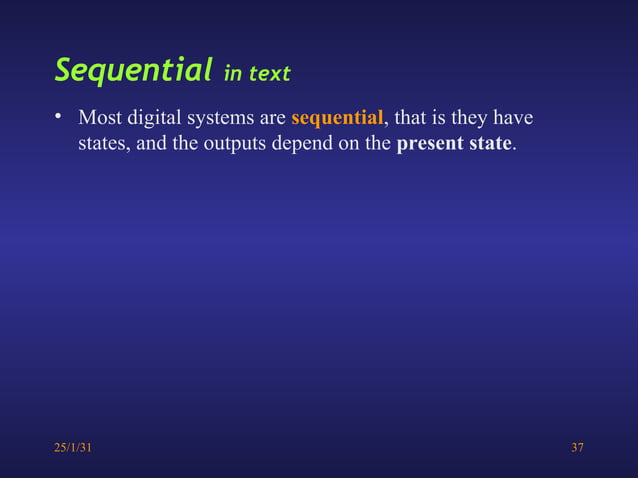 Sequential in text

• Most digital systems are sequential, that is they have states, and the outputs depend on the present state.

25/1/31

37